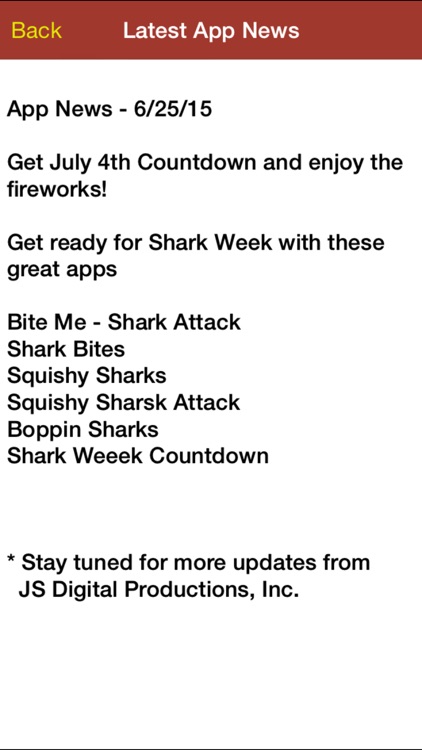 Back Latest App News

App News - 6/25/15

Get July 4th Countdown and enjoy the fireworks!

Get ready for Shark Week with these great apps

Bite Me - Shark Attack
Shark Bites
Squishy Sharks
Squishy Sharsk Attack
Boppin Sharks
Shark Weeek Countdown

* Stay tuned for more updates from JS Digital Productions, Inc.